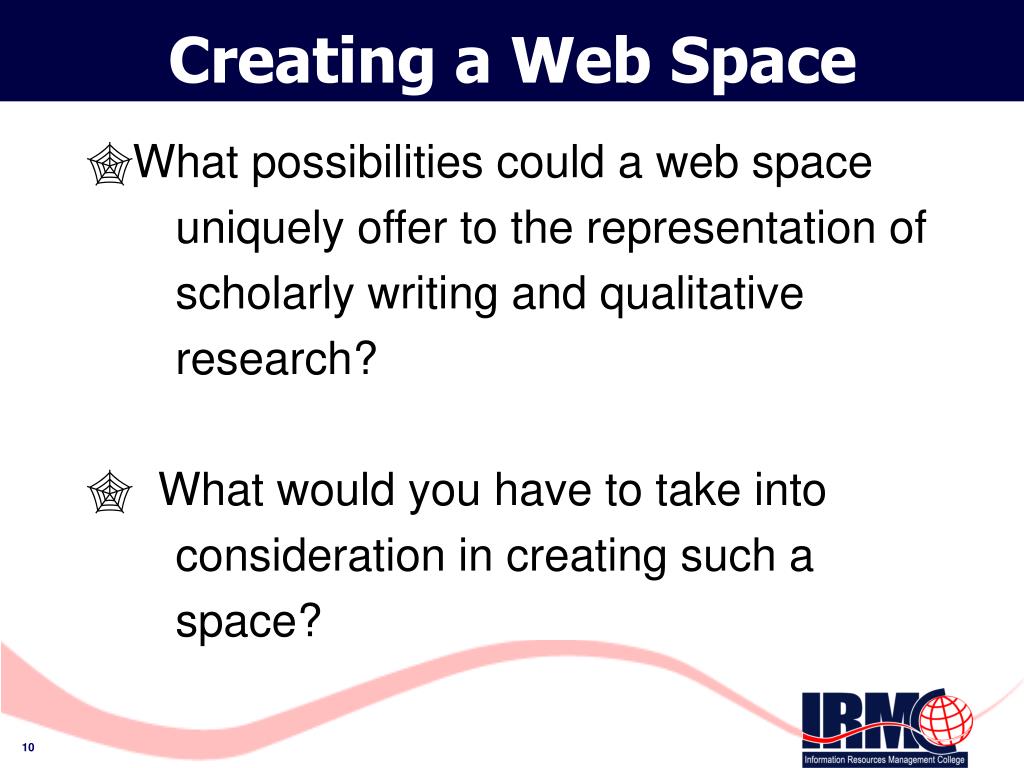 Creating a Web Space

What possibilities could a web space uniquely offer to the representation of scholarly writing and qualitative research?

What would you have to take into consideration in creating such a space?

10

IRMC
Information Resources Management College